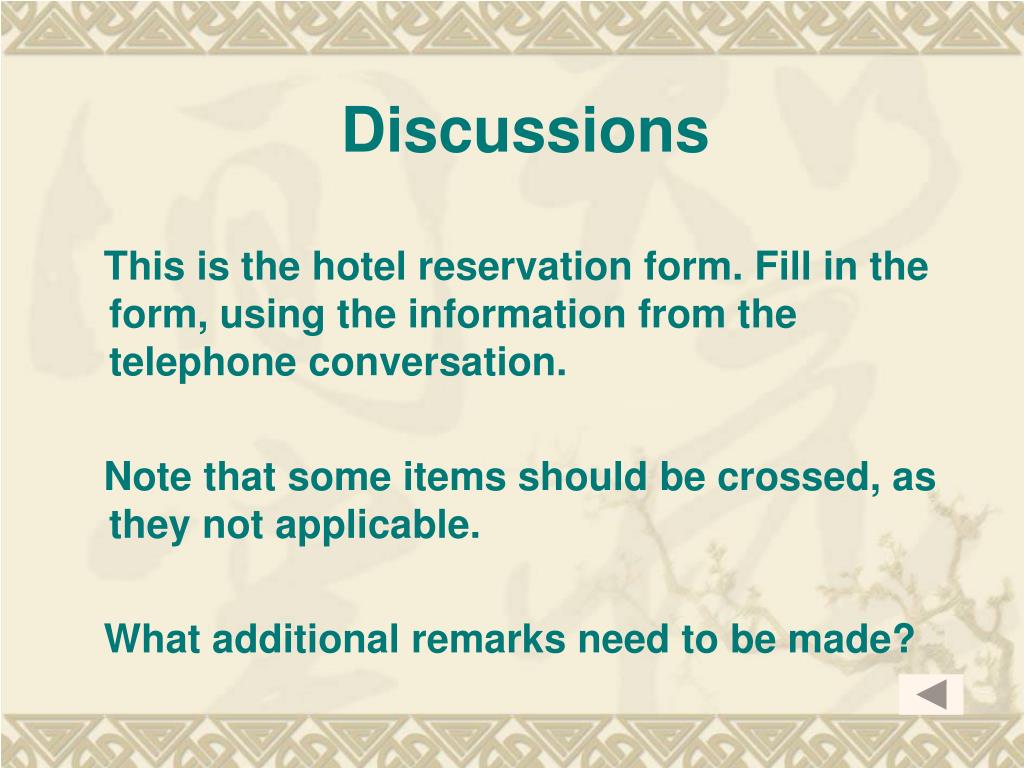 Discussions

This is the hotel reservation form. Fill in the form, using the information from the telephone conversation.

Note that some items should be crossed, as they not applicable.

What additional remarks need to be made?